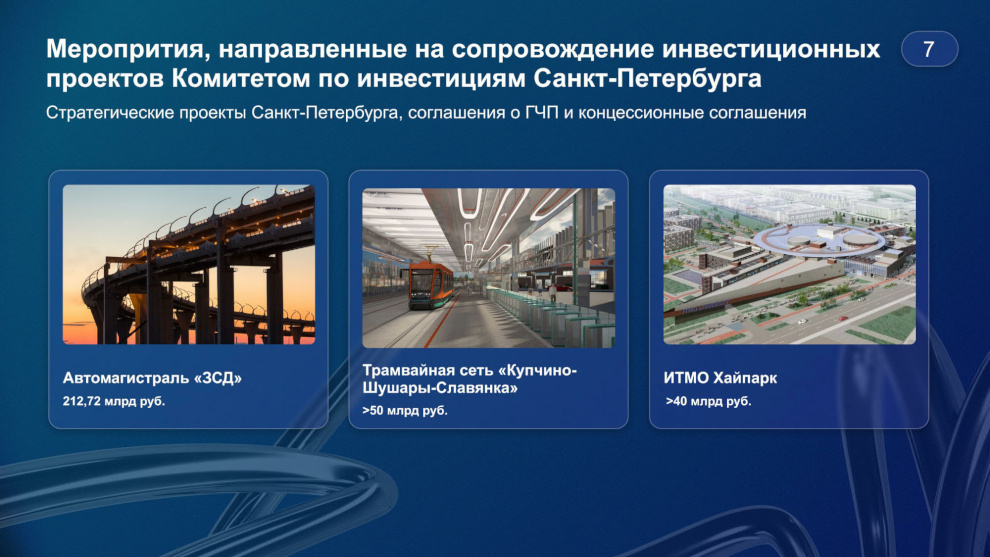 Меропрития, направленные на сопровождение инвестиционных проектов Комитетом по инвестициям Санкт-Петербурга

7

Стратегические проекты Санкт-Петербурга, соглашения о ГЧП и концессионные соглашения

Автомагистраль «ЗСД»
212,72 млрд руб.

Трамвайная сеть «Купчино-Шушары-Славянка»
>50 млрд руб.

ИТМО Хайпарк
>40 млрд руб.